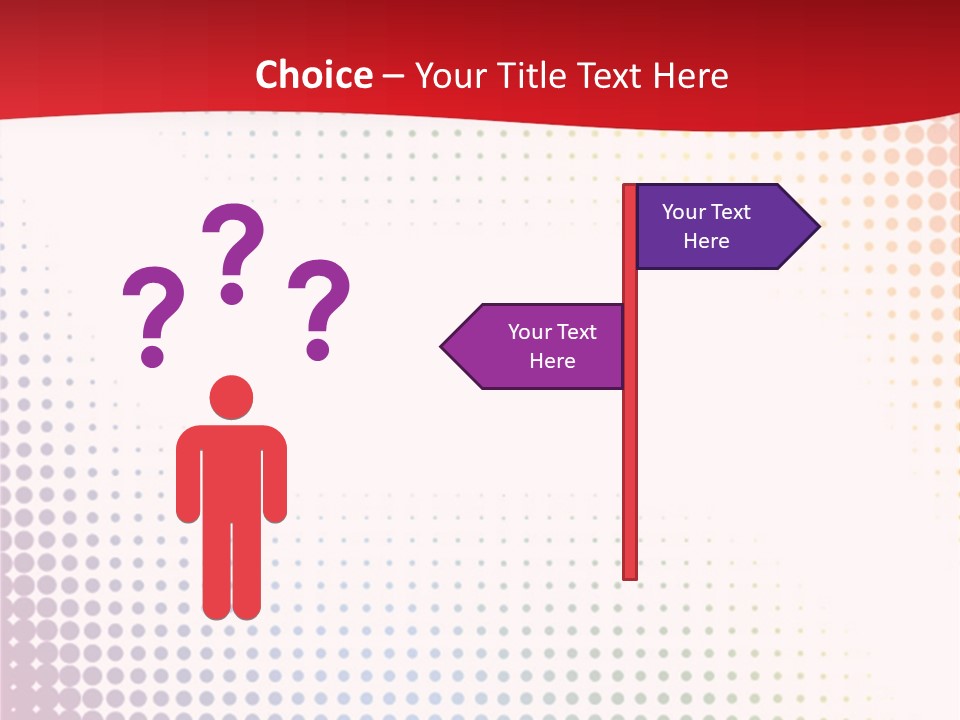 Choice – Your Title Text Here

?
?
?

Your Text Here

Your Text Here